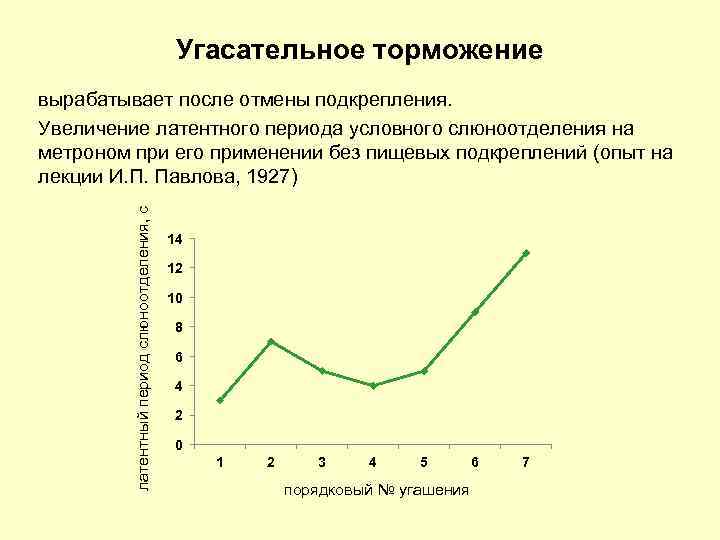 Угасательное торможение

вырабатывает после отмены подкрепления.

Увеличение латентного периода условного слюноотделения на метроном при его применении без пищевых подкреплений (опыт на лекции И.П. Павлова, 1927)

латентный период слюноотделения, с

14
12
10
8
6
4
2
0

1 2 3 4 5 6 7

порядковый № угашения